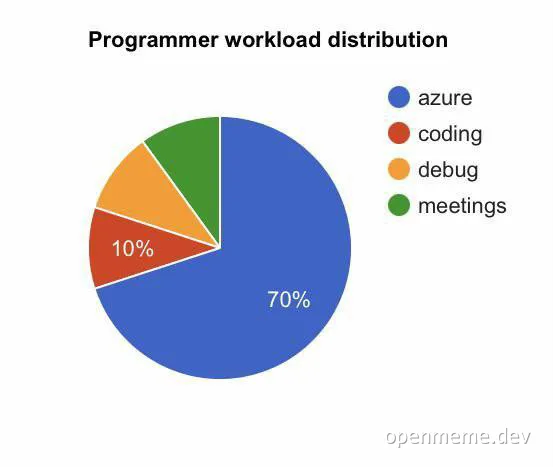 Programmer workload distribution

azure
coding
debug
meetings

10%
70%

openmeme.dev